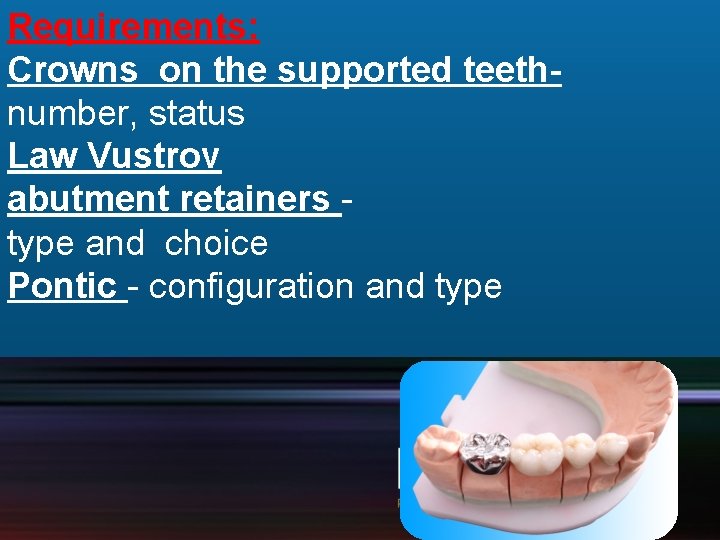 Requirements:
Crowns on the supported teeth- number, status
Law Vustrov
abutment retainers - type and choice
Pontic - configuration and type